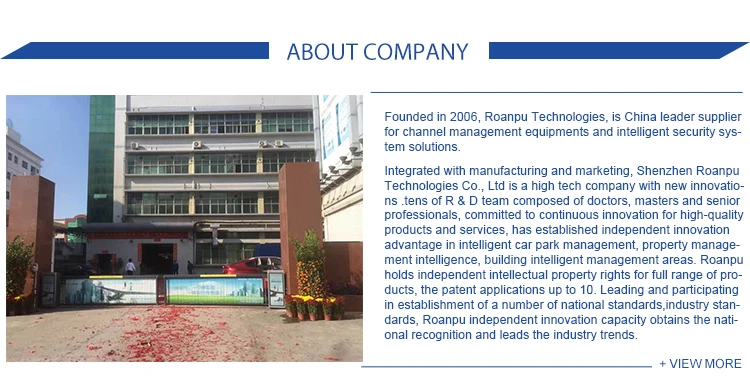 ABOUT COMPANY

Founded in 2006, Roanpu Technologies, is China leader supplier for channel management equipments and intelligent security system solutions.

Integrated with manufacturing and marketing, Shenzhen Roanpu Technologies Co., Ltd is a high tech company with new innovations .tens of R & D team composed of doctors, masters and senior professionals, committed to continuous innovation for high-quality products and services, has established independent innovation advantage in intelligent car park management, property management intelligence, building intelligent management areas. Roanpu holds independent intellectual property rights for full range of products, the patent applications up to 10. Leading and participating in establishment of a number of national standards,industry standards, Roanpu independent innovation capacity obtains the national recognition and leads the industry trends.

+ VIEW MORE